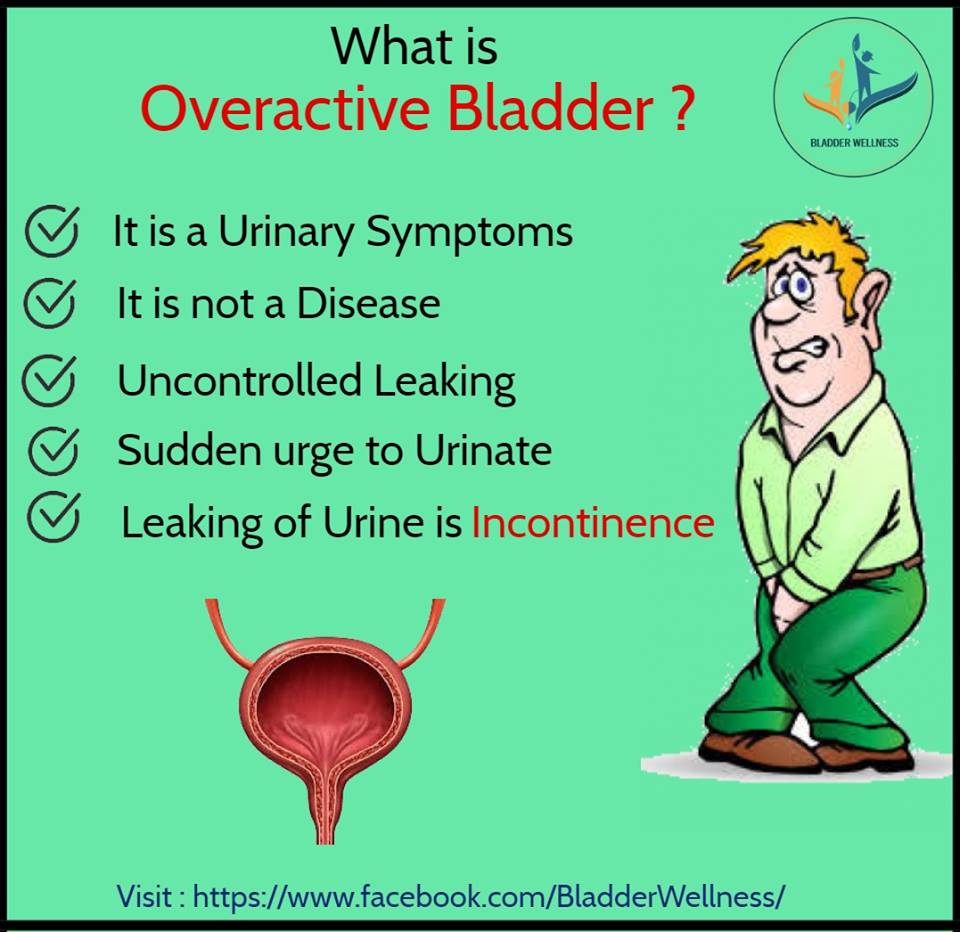 What is
Overactive Bladder ?

BLADDER WELLNESS

It is a Urinary Symptoms
It is not a Disease
Uncontrolled Leaking
Sudden urge to Urinate
Leaking of Urine is Incontinence

Visit : https://www.facebook.com/BladderWellness/